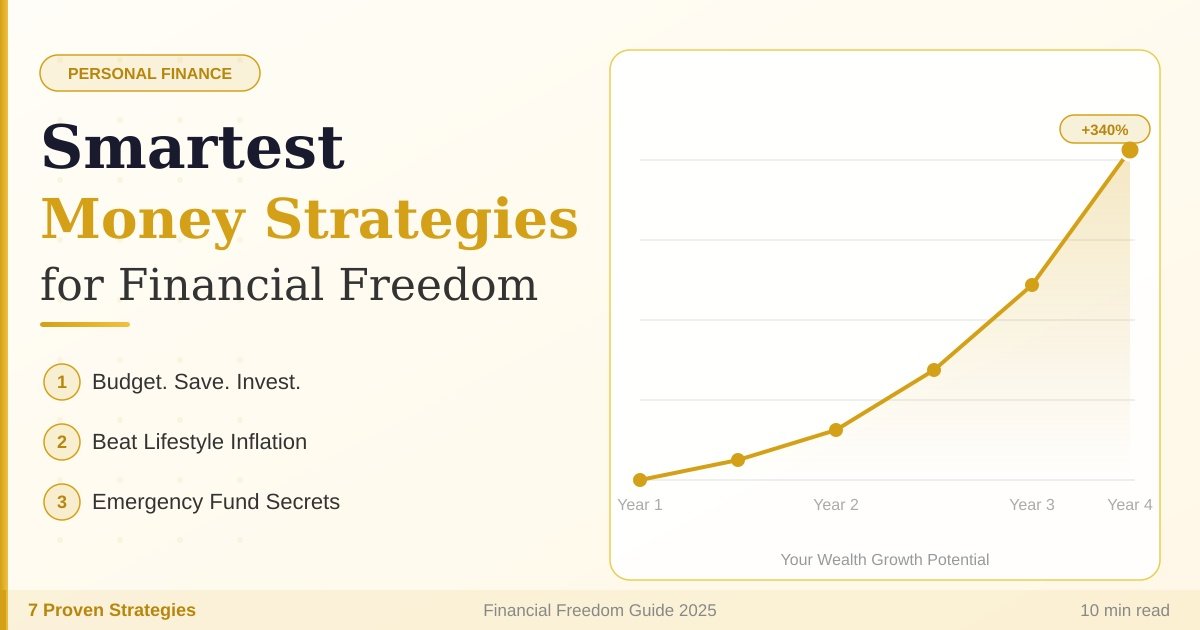 PERSONAL FINANCE

Smartest
Money Strategies
for Financial Freedom

1 Budget. Save. Invest.
2 Beat Lifestyle Inflation
3 Emergency Fund Secrets

+340%

Year 1
Year 2
Year 3
Year 4

Your Wealth Growth Potential

7 Proven Strategies
Financial Freedom Guide 2025
10 min read